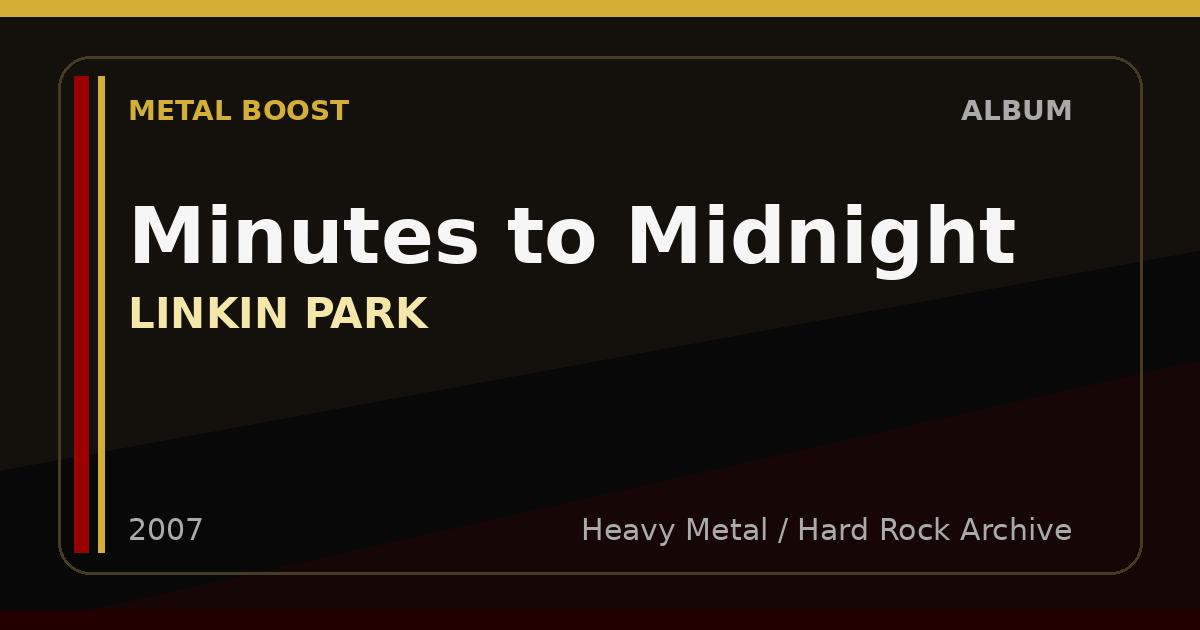 METAL BOOST

ALBUM

Minutes to Midnight

LINKIN PARK

2007

Heavy Metal / Hard Rock Archive